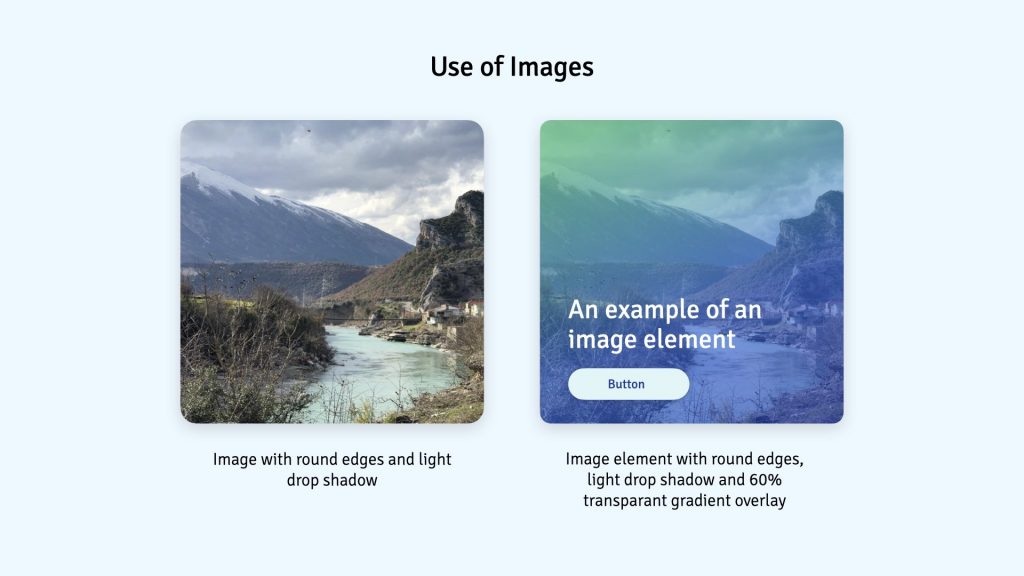 Use of Images

Image with round edges and light drop shadow

An example of an image element

Button

Image element with round edges, light drop shadow and 60% transparant gradient overlay